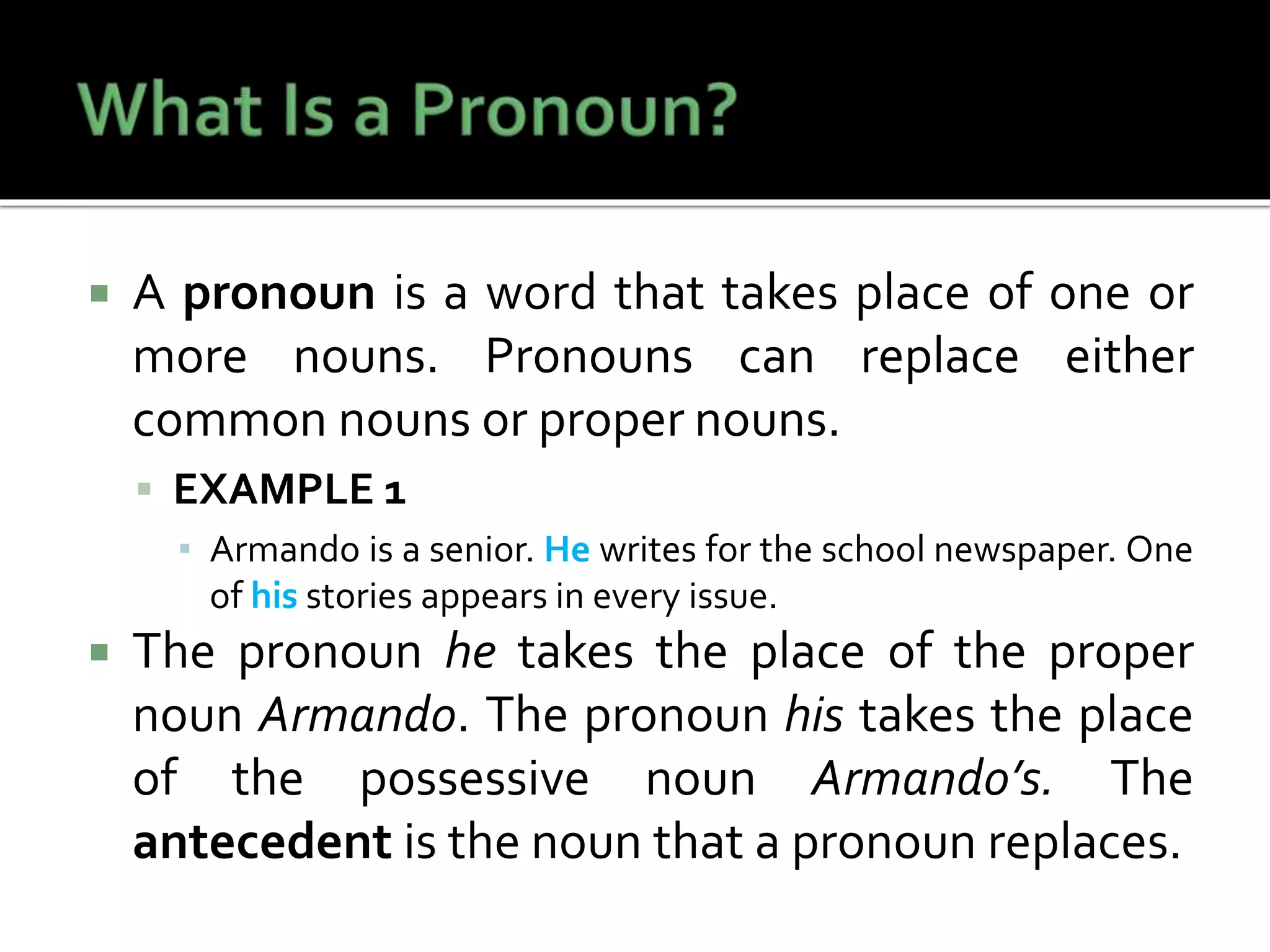 What Is a Pronoun?

A pronoun is a word that takes place of one or more nouns. Pronouns can replace either common nouns or proper nouns.

EXAMPLE 1

Armando is a senior. He writes for the school newspaper. One of his stories appears in every issue.

The pronoun he takes the place of the proper noun Armando. The pronoun his takes the place of the possessive noun Armando's. The antecedent is the noun that a pronoun replaces.